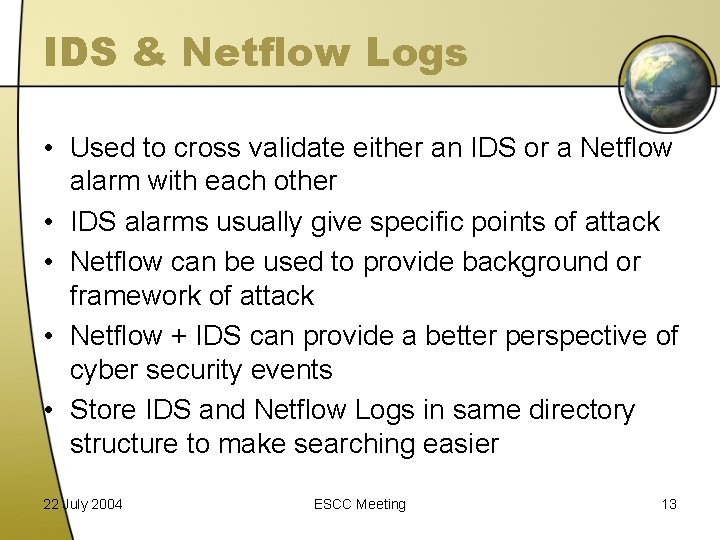 IDS & Netflow Logs

• Used to cross validate either an IDS or a Netflow alarm with each other
• IDS alarms usually give specific points of attack
• Netflow can be used to provide background or framework of attack
• Netflow + IDS can provide a better perspective of cyber security events
• Store IDS and Netflow Logs in same directory structure to make searching easier

22 July 2004
ESCC Meeting
13